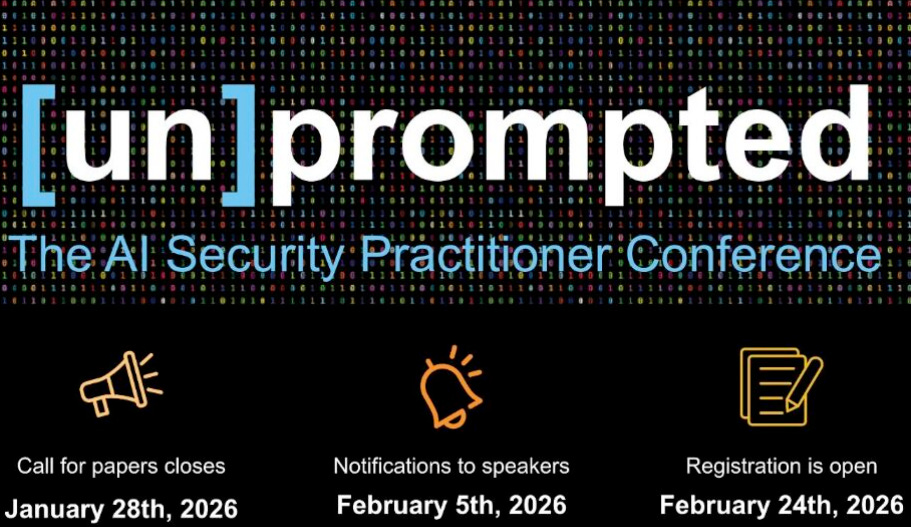 [un]prompted

The AI Security Practitioner Conference

Call for papers closes
January 28th, 2026

Notifications to speakers
February 5th, 2026

Registration is open
February 24th, 2026